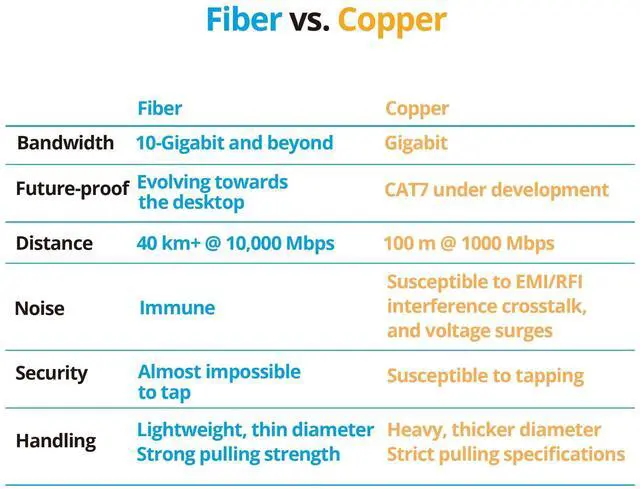 Fiber vs. Copper

| | Fiber | Copper |
|---|---|---|
| Bandwidth | 10-Gigabit and beyond | Gigabit |
| Future-proof | Evolving towards the desktop | CAT7 under development |
| Distance | 40 km+ @ 10,000 Mbps | 100 m @ 1000 Mbps |
| Noise | Immune | Susceptible to EMI/RFI interference crosstalk, and voltage surges |
| Security | Almost impossible to tap | Susceptible to tapping |
| Handling | Lightweight, thin diameter Strong pulling strength | Heavy, thicker diameter Strict pulling specifications |